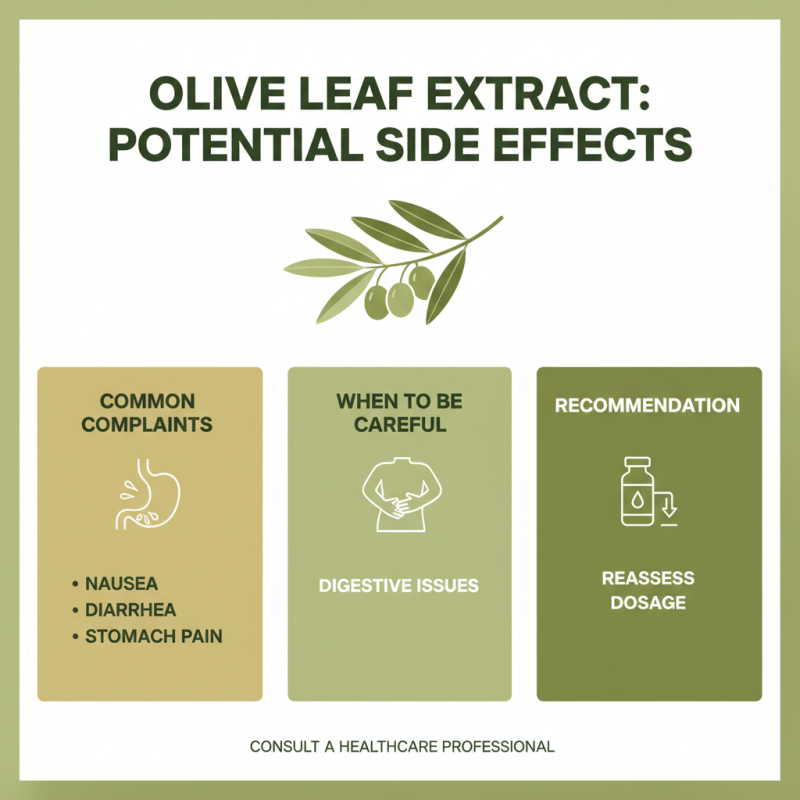 OLIVE LEAF EXTRACT: POTENTIAL SIDE EFFECTS

COMMON COMPLAINTS

• NAUSEA
• DIARRHEA
• STOMACH PAIN

WHEN TO BE CAREFUL

DIGESTIVE ISSUES

RECOMMENDATION

REASSESS DOSAGE

CONSULT A HEALTHCARE PROFESSIONAL